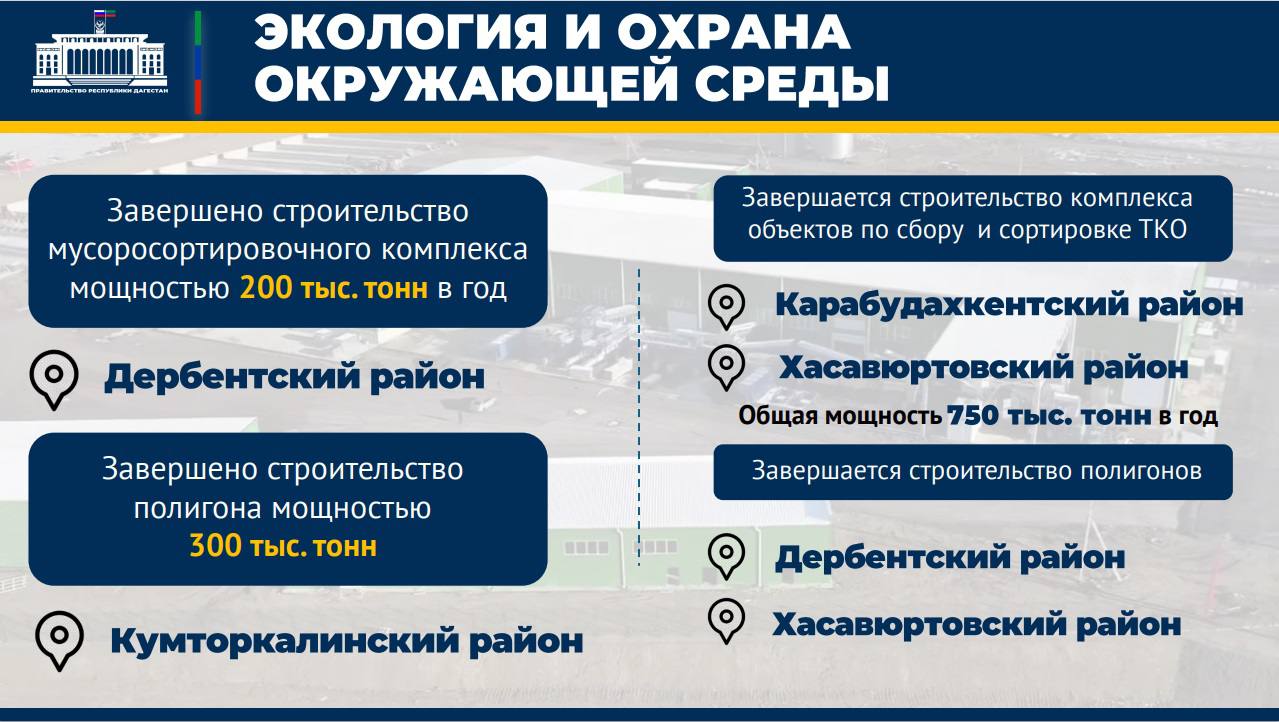 ПРАВИТЕЛЬСТВО РЕСПУБЛИКИ ДАГЕСТАН

ЭКОЛОГИЯ И ОХРАНА ОКРУЖАЮЩЕЙ СРЕДЫ

Завершено строительство мусоросортировочного комплекса мощностью 200 тыс. тонн в год

Дербентский район

Завершено строительство полигона мощностью 300 тыс. тонн

Кумторкалинский район

Завершается строительство комплекса объектов по сбору и сортировке ТКО

Карабудахкентский район

Хасавюртовский район

Общая мощность 750 тыс. тонн в год

Завершается строительство полигонов

Дербентский район

Хасавюртовский район